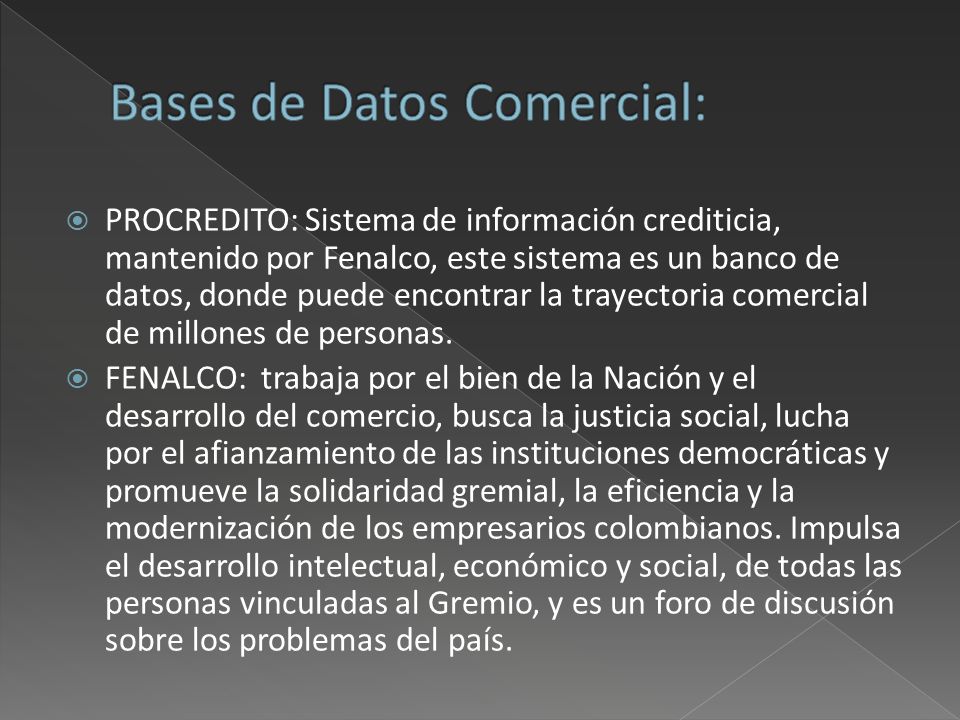 Bases de Datos Comercial:

PROCREDITO: Sistema de información crediticia, mantenido por Fenalco, este sistema es un banco de datos, donde puede encontrar la trayectoria comercial de millones de personas.

FENALCO: trabaja por el bien de la Nación y el desarrollo del comercio, busca la justicia social, lucha por el afianzamiento de las instituciones democráticas y promueve la solidaridad gremial, la eficiencia y la modernización de los empresarios colombianos. Impulsa el desarrollo intelectual, económico y social, de todas las personas vinculadas al Gremio, y es un foro de discusión sobre los problemas del país.